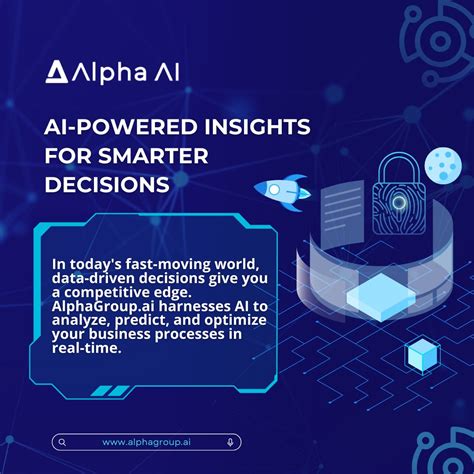 Alpha AI

AI-POWERED INSIGHTS FOR SMARTER DECISIONS

In today's fast-moving world, data-driven decisions give you a competitive edge. AlphaGroup.ai harnesses AI to analyze, predict, and optimize your business processes in real-time.

www.alphagroup.ai